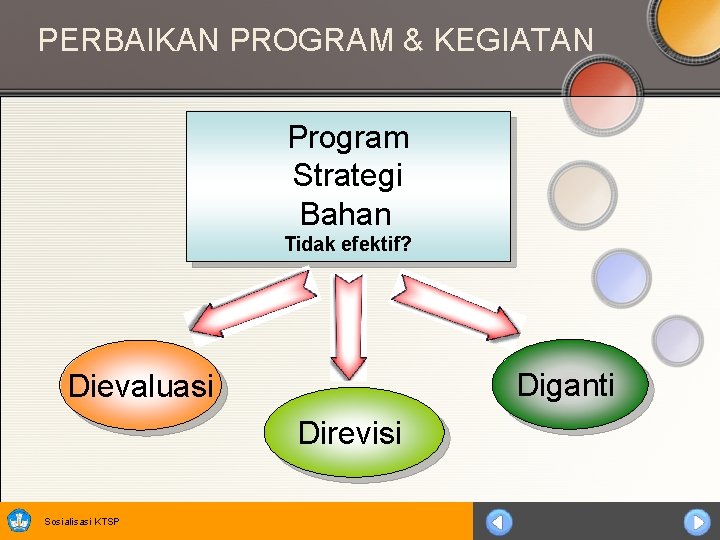 PERBAIKAN PROGRAM & KEGIATAN

Program
Strategi
Bahan
Tidak efektif?

Dievaluasi

Direvisi

Diganti

Sosialisasi KTSP